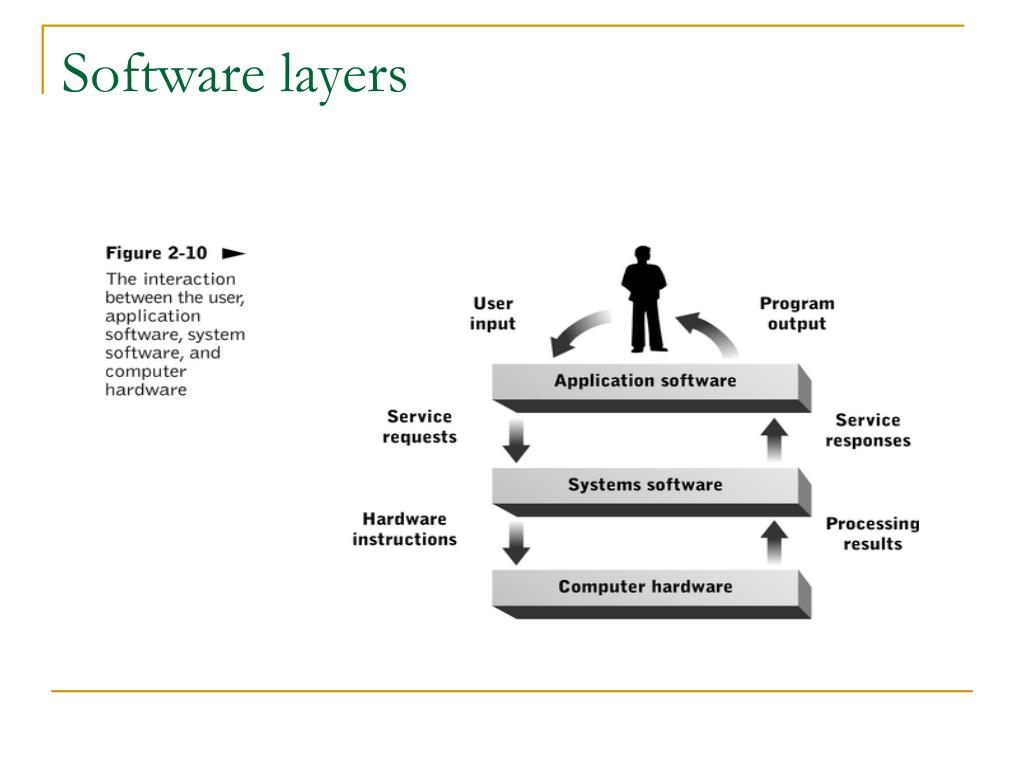 Software layers

Figure 2-10

The interaction between the user, application software, system software, and computer hardware

User input

Program output

Application software

Service requests

Service responses

Systems software

Hardware instructions

Processing results

Computer hardware